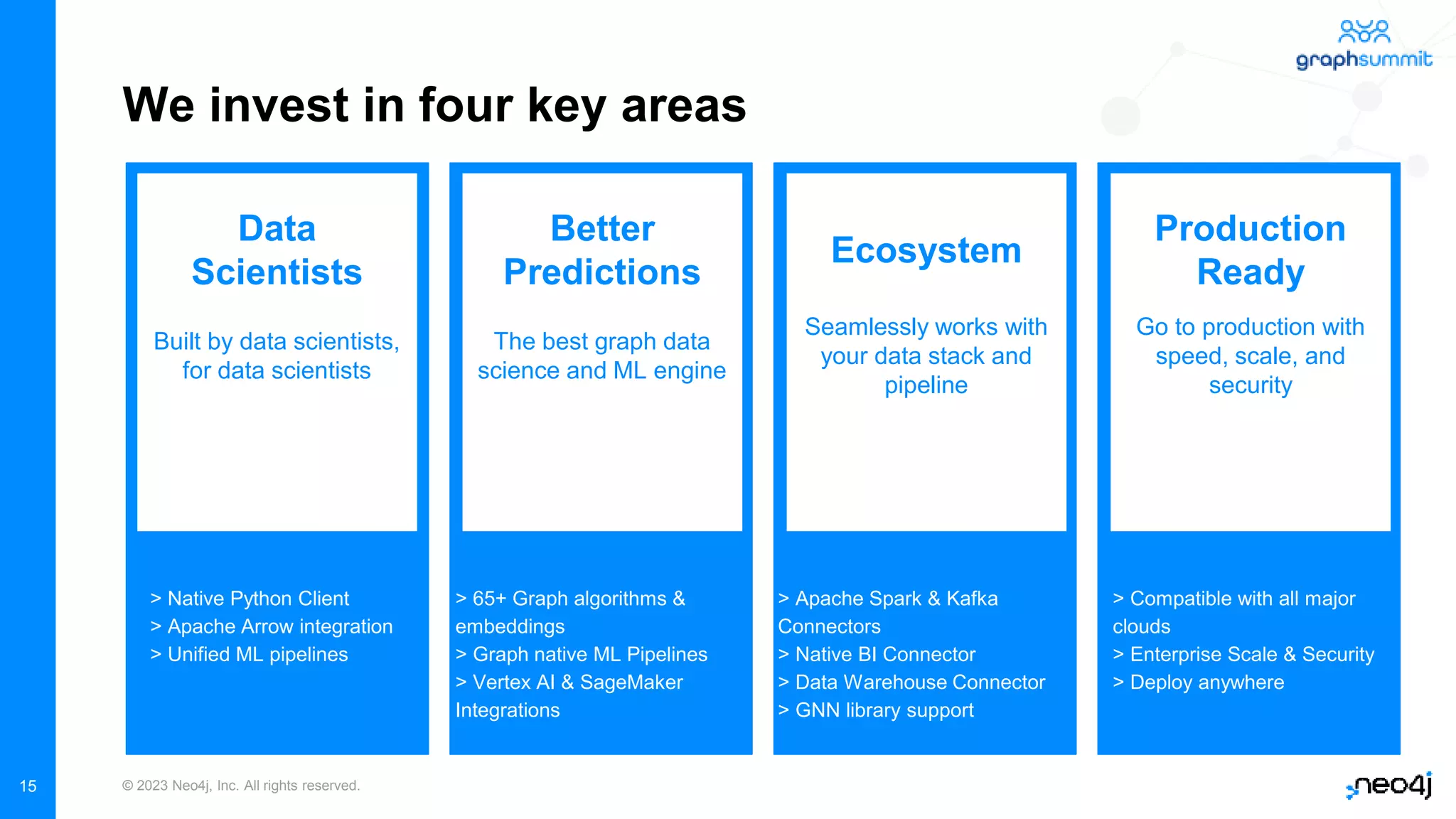 graphsummit

We invest in four key areas

Data Scientists

Built by data scientists, for data scientists

> Native Python Client
> Apache Arrow integration
> Unified ML pipelines

Better Predictions

The best graph data science and ML engine

> 65+ Graph algorithms & embeddings
> Graph native ML Pipelines
> Vertex AI & SageMaker Integrations

Ecosystem

Seamlessly works with your data stack and pipeline

> Apache Spark & Kafka Connectors
> Native BI Connector
> Data Warehouse Connector
> GNN library support

Production Ready

Go to production with speed, scale, and security

> Compatible with all major clouds
> Enterprise Scale & Security
> Deploy anywhere

15

© 2023 Neo4j, Inc. All rights reserved.

neo4j